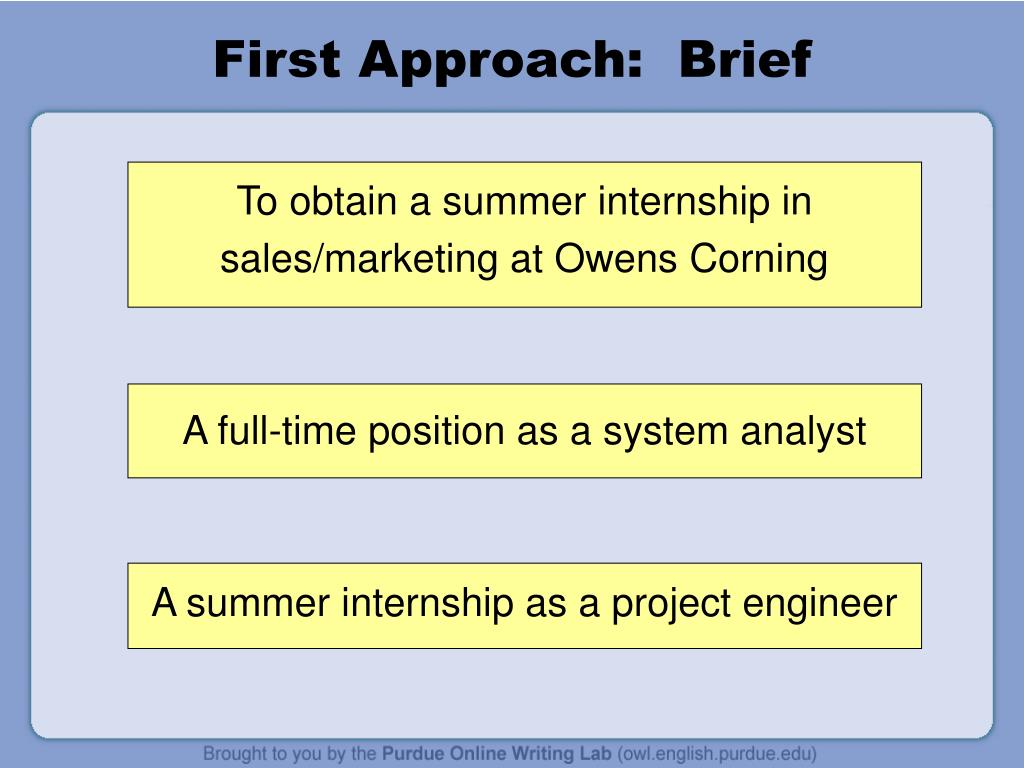 First Approach: Brief

To obtain a summer internship in sales/marketing at Owens Corning

A full-time position as a system analyst

A summer internship as a project engineer

Brought to you by the Purdue Online Writing Lab (owl.english.purdue.edu)